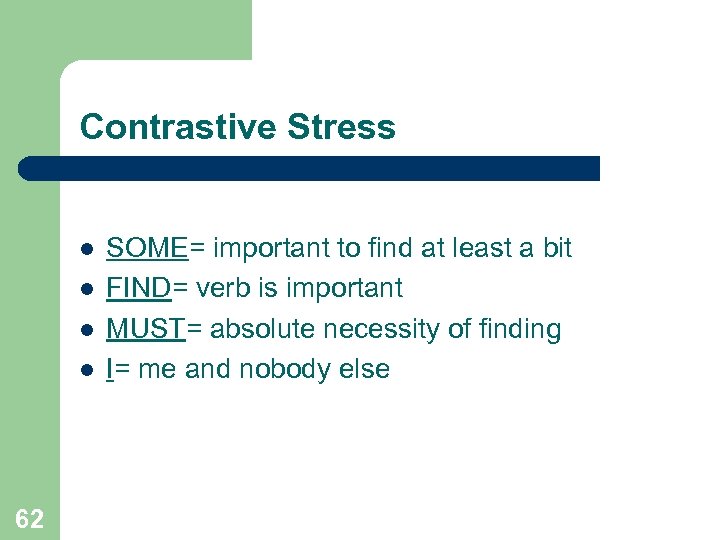 Contrastive Stress

- SOME= important to find at least a bit
- FIND= verb is important
- MUST= absolute necessity of finding
- I= me and nobody else

62